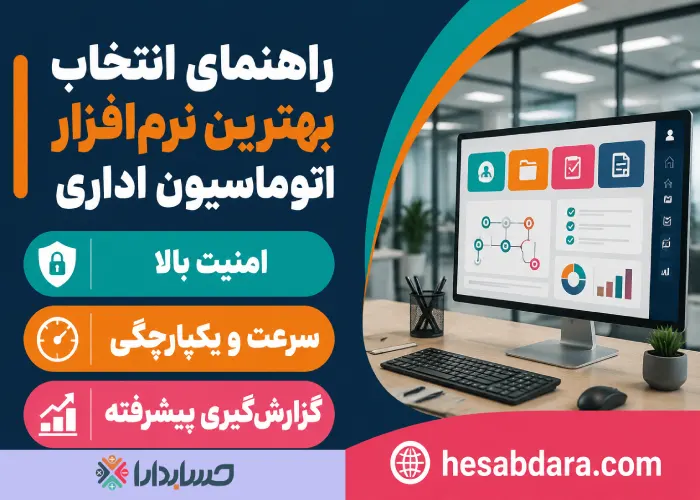 راهنمای انتخاب
بهترین نرم‌افزار
اتوماسیون اداری

امنیت بالا
سرعت و یکپارچگی
گزارش‌گیری پیشرفته

حسابدارا

hesabdara.com